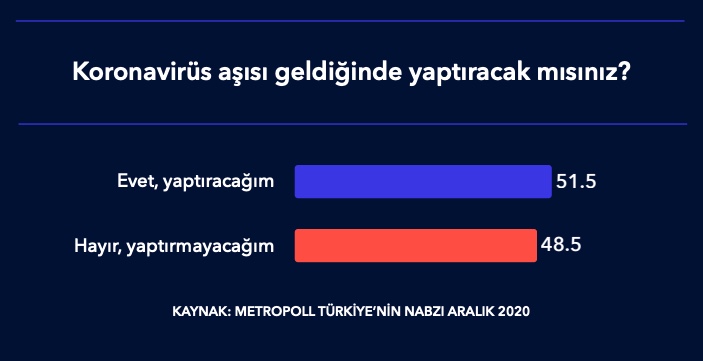 Koronavirüs aşısı geldiğinde yaptıracak mısınız?

Evet, yaptıracağım 51.5

Hayır, yaptırmayacağım 48.5

KAYNAK: METROPOLL TÜRKİYE'NİN NABZI ARALIK 2020